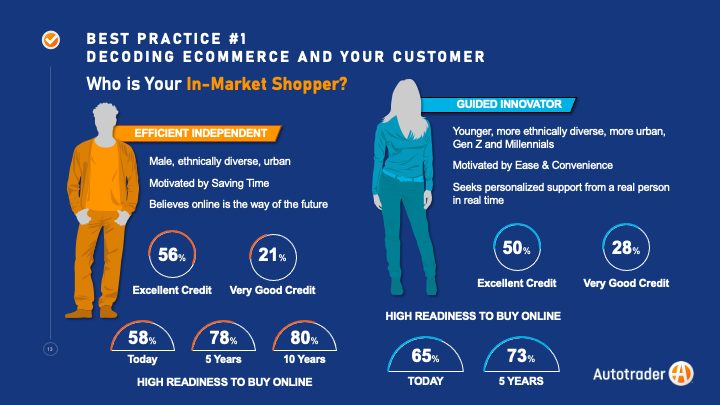 BEST PRACTICE #1
DECODING ECOMMERCE AND YOUR CUSTOMER

Who is Your In-Market Shopper?

EFFICIENT INDEPENDENT

Male, ethnically diverse, urban

Motivated by Saving Time

Believes online is the way of the future

56%
Excellent Credit

21%
Very Good Credit

58%
Today

78%
5 Years

80%
10 Years

HIGH READINESS TO BUY ONLINE

GUIDED INNOVATOR

Younger, more ethnically diverse, more urban, Gen Z and Millennials

Motivated by Ease & Convenience

Seeks personalized support from a real person in real time

50%
Excellent Credit

28%
Very Good Credit

HIGH READINESS TO BUY ONLINE

65%
TODAY

73%
5 YEARS

13

Autotrader